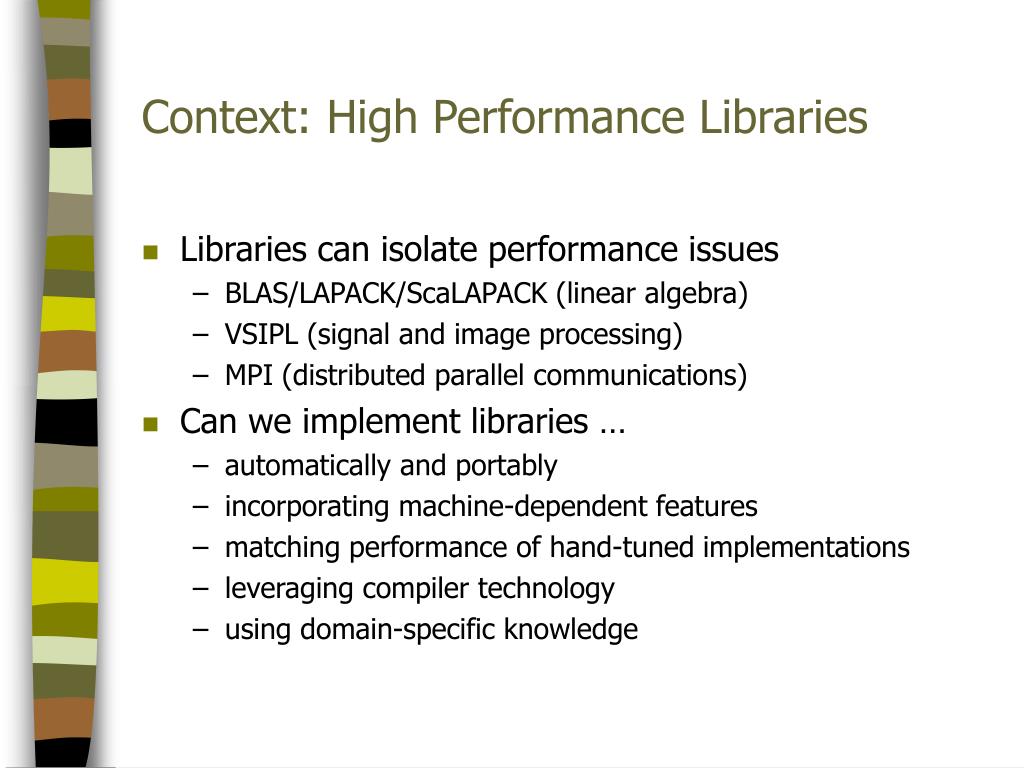 Context: High Performance Libraries

- Libraries can isolate performance issues
  – BLAS/LAPACK/ScaLAPACK (linear algebra)
  – VSIPL (signal and image processing)
  – MPI (distributed parallel communications)
- Can we implement libraries …
  – automatically and portably
  – incorporating machine-dependent features
  – matching performance of hand-tuned implementations
  – leveraging compiler technology
  – using domain-specific knowledge